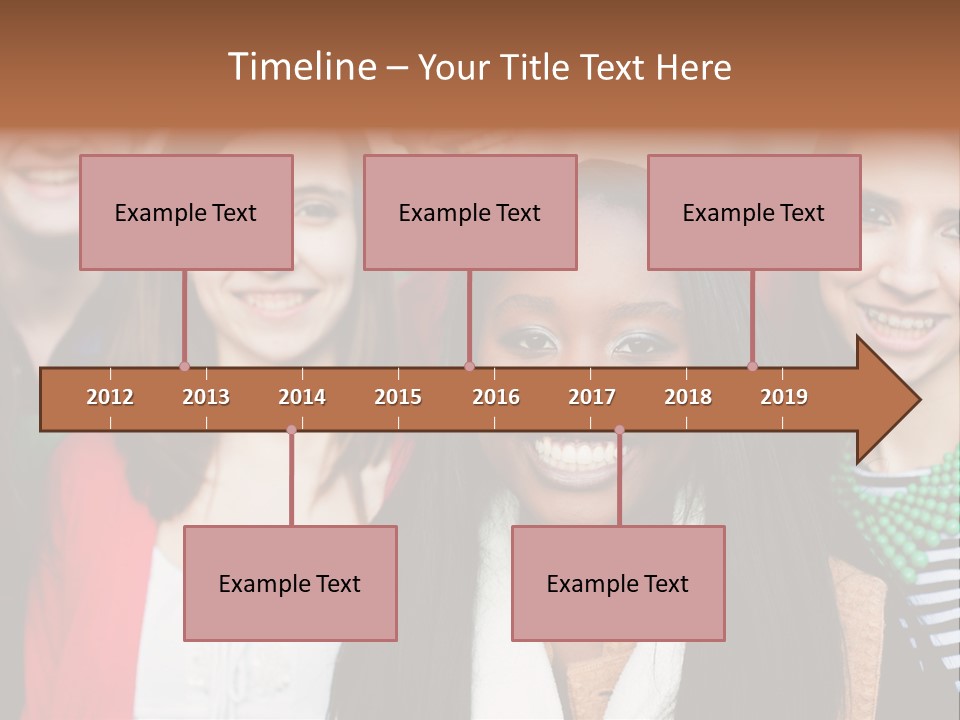 Timeline – Your Title Text Here

Example Text

Example Text

Example Text

2012 2013 2014 2015 2016 2017 2018 2019

Example Text

Example Text